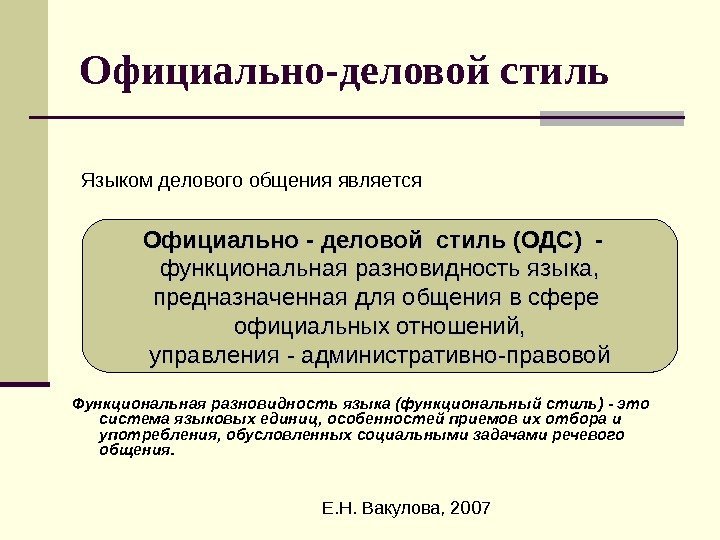 Официально-деловой стиль

Языком делового общения является

Официально - деловой стиль (ОДС) - функциональная разновидность языка, предназначенная для общения в сфере официальных отношений, управления - административно-правовой

Функциональная разновидность языка (функциональный стиль) - это система языковых единиц, особенностей приемов их отбора и употребления, обусловленных социальными задачами речевого общения.

Е.Н. Вакулова, 2007